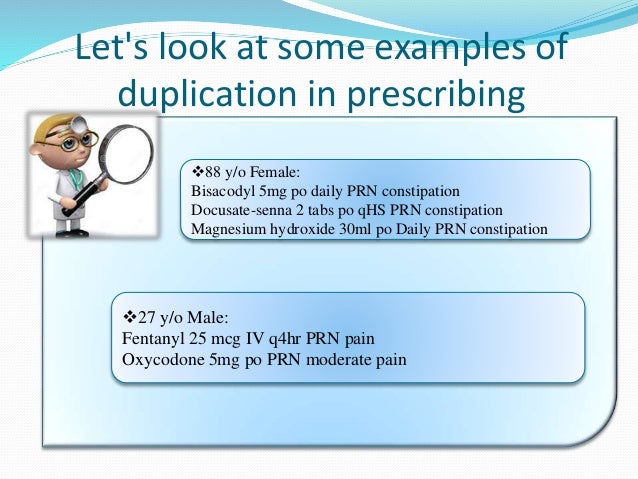 Let's look at some examples of duplication in prescribing

❖88 y/o Female:
Bisacodyl 5mg po daily PRN constipation
Docusate-senna 2 tabs po qHS PRN constipation
Magnesium hydroxide 30ml po Daily PRN constipation

❖27 y/o Male:
Fentanyl 25 mcg IV q4hr PRN pain
Oxycodone 5mg po PRN moderate pain